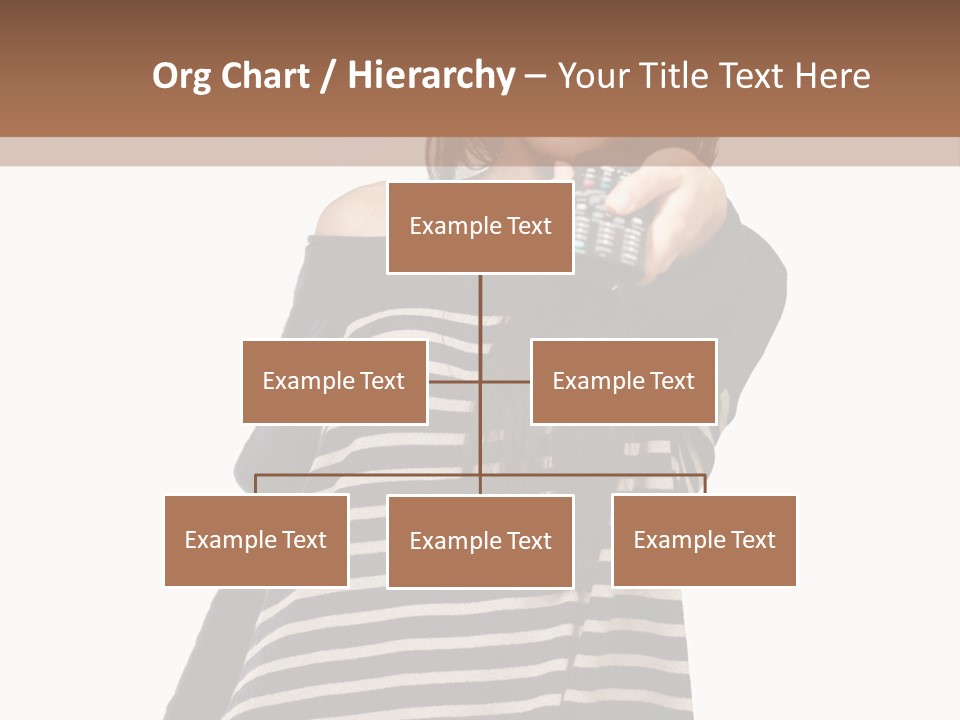 Org Chart / Hierarchy – Your Title Text Here

Example Text

Example Text

Example Text

Example Text

Example Text

Example Text